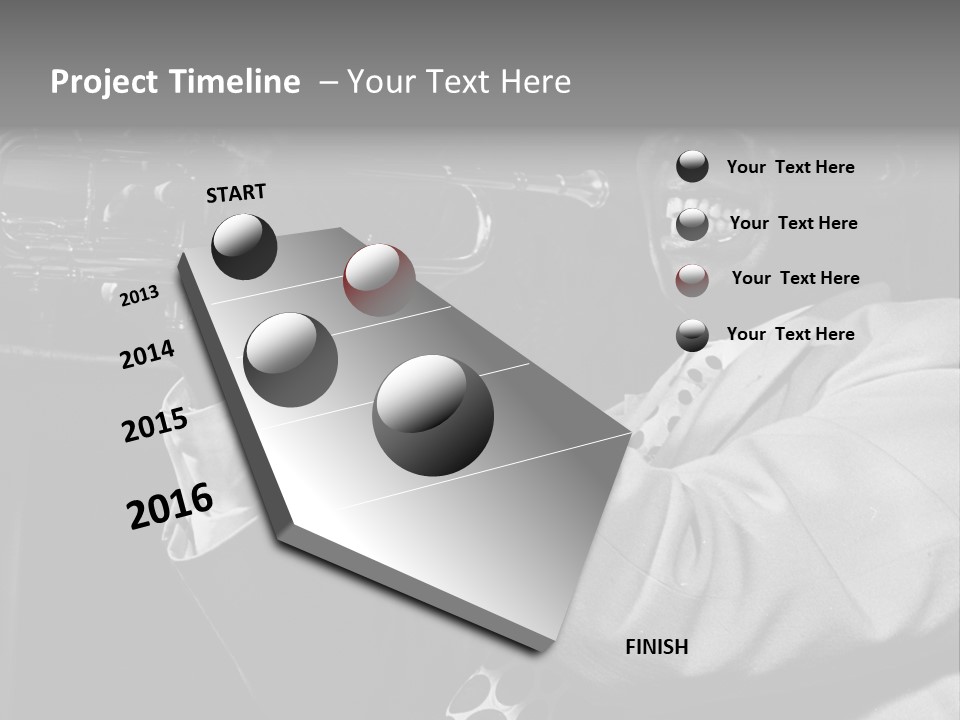 Project Timeline – Your Text Here

START

2013

2014

2015

2016

FINISH

Your Text Here

Your Text Here

Your Text Here

Your Text Here